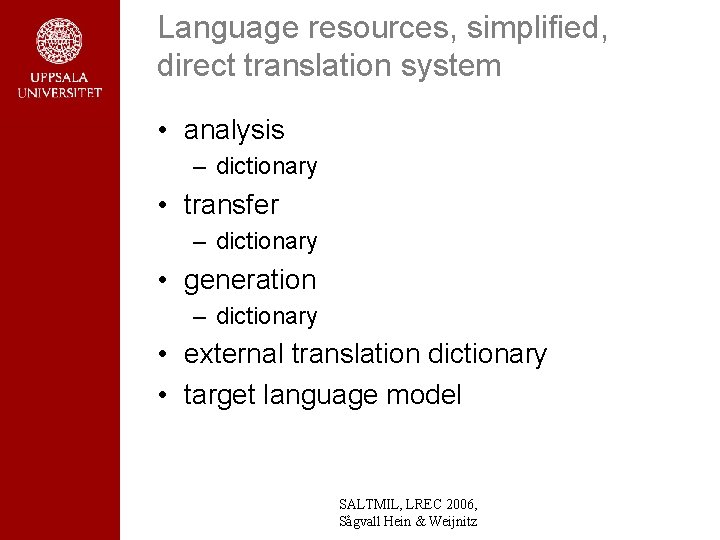 UPPSALA UNIVERSITET

Language resources, simplified, direct translation system

• analysis
– dictionary
• transfer
– dictionary
• generation
– dictionary
• external translation dictionary
• target language model

SALTMIL, LREC 2006, Sågvall Hein & Weijnitz